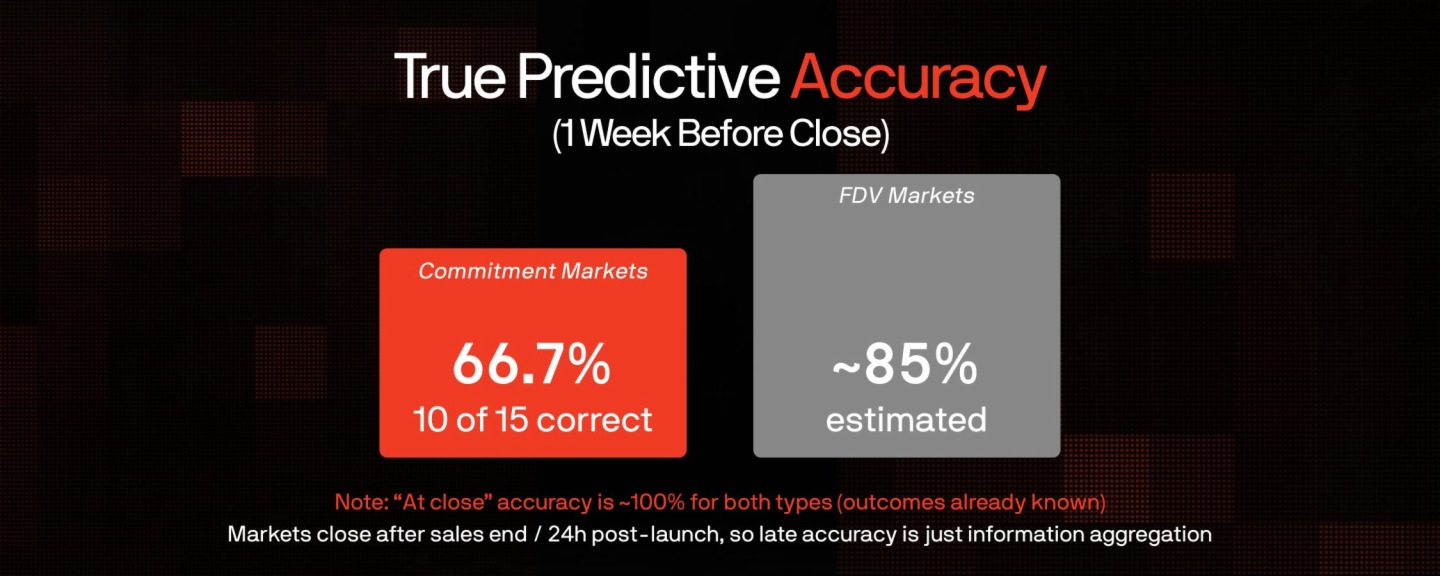 True Predictive Accuracy
(1 Week Before Close)

Commitment Markets

66.7%
10 of 15 correct

FDV Markets

~85%
estimated

Note: “At close” accuracy is ~100% for both types (outcomes already known)
Markets close after sales end / 24h post-launch, so late accuracy is just information aggregation